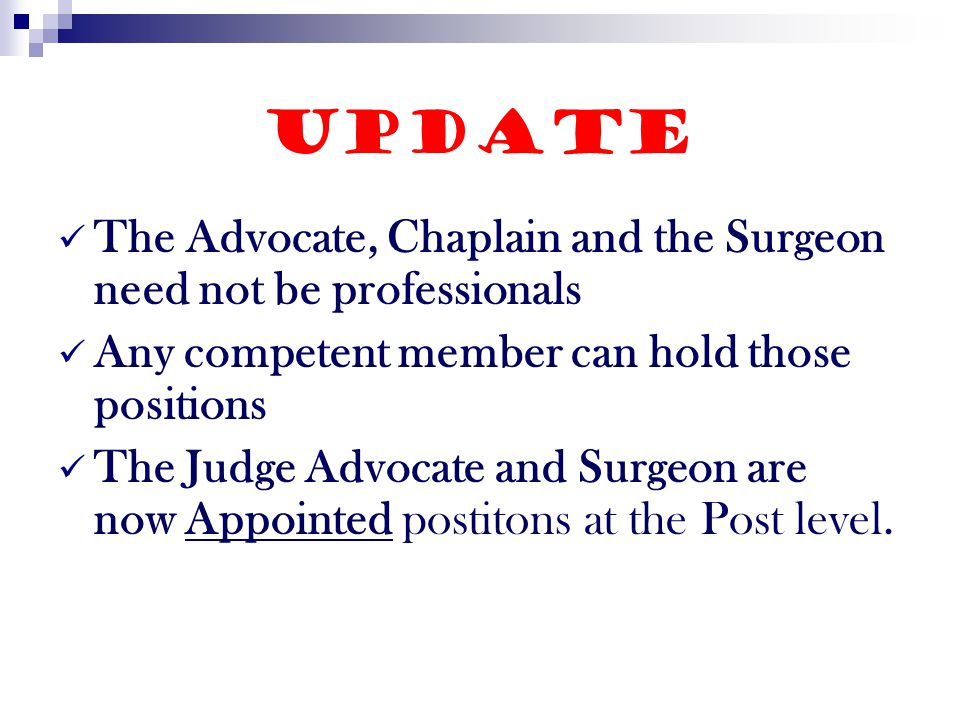 UPDATE

✓ The Advocate, Chaplain and the Surgeon need not be professionals

✓ Any competent member can hold those positions

✓ The Judge Advocate and Surgeon are now Appointed postitons at the Post level.